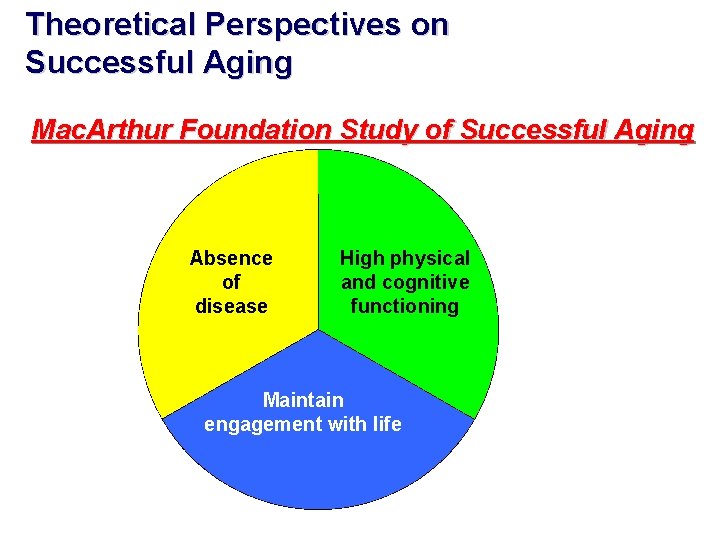 Theoretical Perspectives on Successful Aging

MacArthur Foundation Study of Successful Aging

Absence of disease

High physical and cognitive functioning

Maintain engagement with life